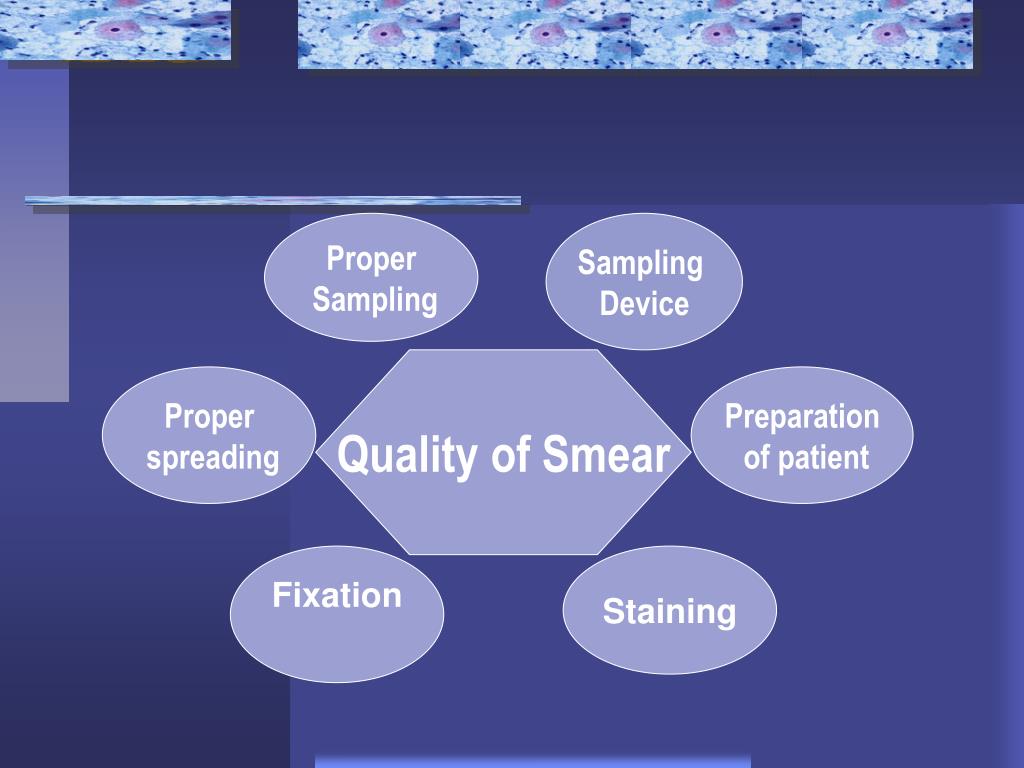 Proper Sampling

Sampling Device

Proper spreading

Quality of Smear

Preparation of patient

Fixation

Staining